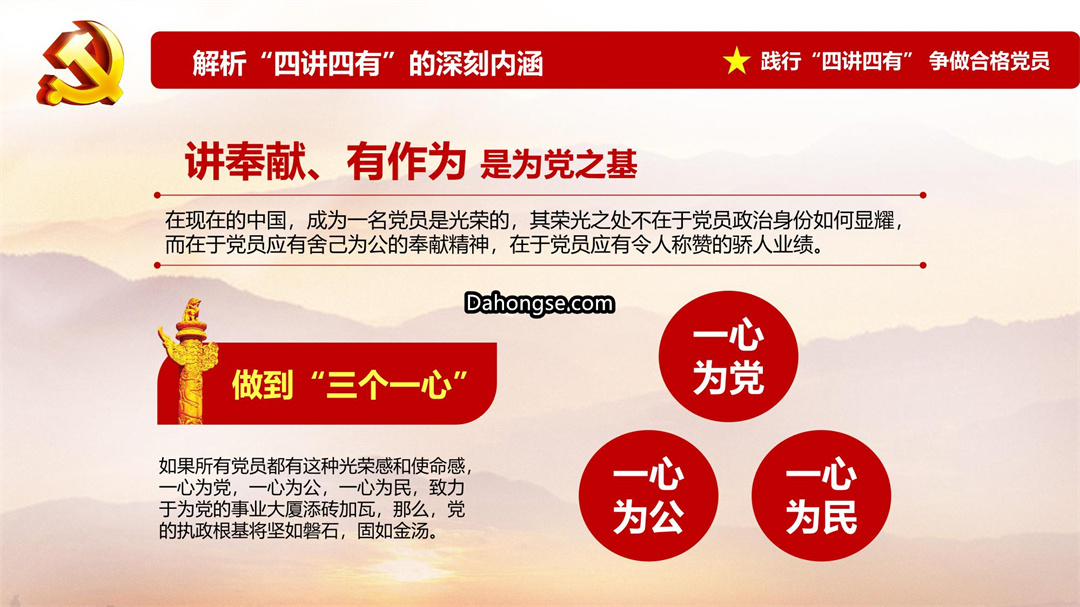 解析“四讲四有”的深刻内涵

践行“四讲四有” 争做合格党员

讲奉献、有作为 是为党之基

在现在的中国，成为一名党员是光荣的，其荣光之处不在于党员政治身份如何显耀，而在于党员应有舍己为公的奉献精神，在于党员应有令人称赞的骄人业绩。

Dahongse.com

做到“三个一心”

如果所有党员都有这种光荣感和使命感，一心为党，一心为公，一心为民，致力于为党的事业大厦添砖加瓦，那么，党的执政根基将坚如磐石，固如金汤。

一心为党

一心为公

一心为民